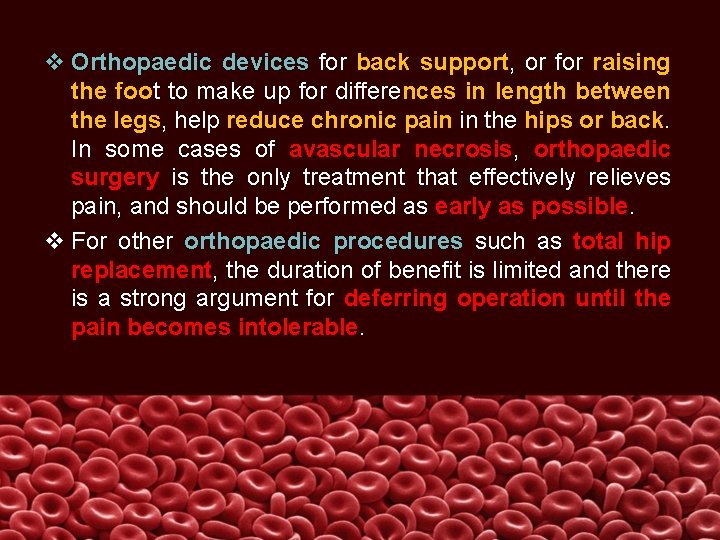 ❖ Orthopaedic devices for back support, or for raising the foot to make up for differences in length between the legs, help reduce chronic pain in the hips or back. In some cases of avascular necrosis, orthopaedic surgery is the only treatment that effectively relieves pain, and should be performed as early as possible.

❖ For other orthopaedic procedures such as total hip replacement, the duration of benefit is limited and there is a strong argument for deferring operation until the pain becomes intolerable.